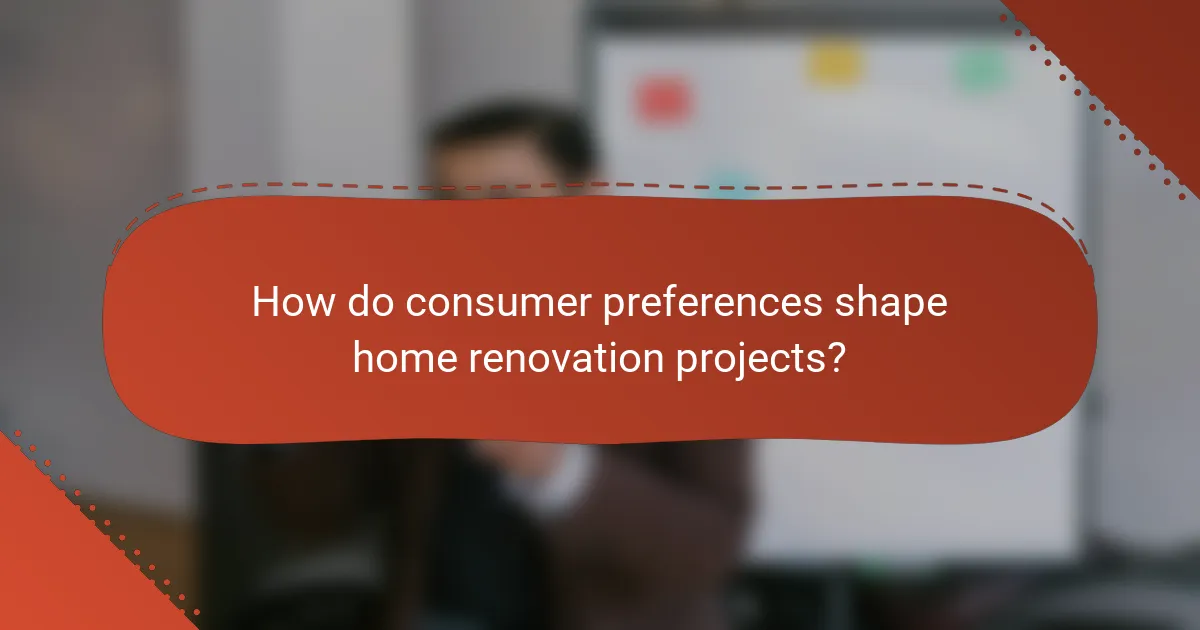 How do consumer preferences shape home renovation projects?